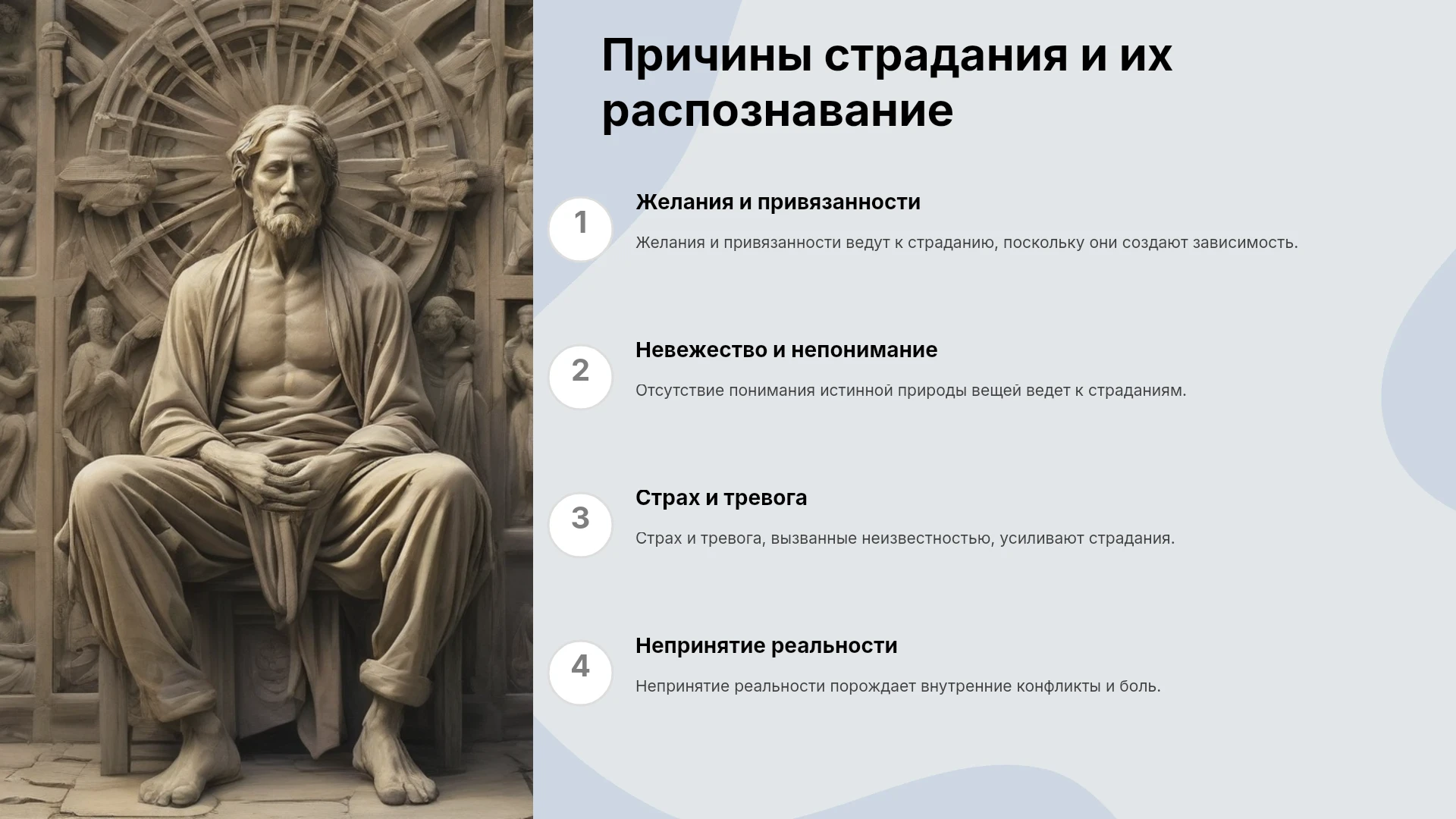 Причины страдания и их распознавание

1

Желания и привязанности

Желания и привязанности ведут к страданию, поскольку они создают зависимость.

2

Невежество и непонимание

Отсутствие понимания истинной природы вещей ведет к страданиям.

3

Страх и тревога

Страх и тревога, вызванные неизвестностью, усиливают страдания.

4

Непринятие реальности

Непринятие реальности порождает внутренние конфликты и боль.